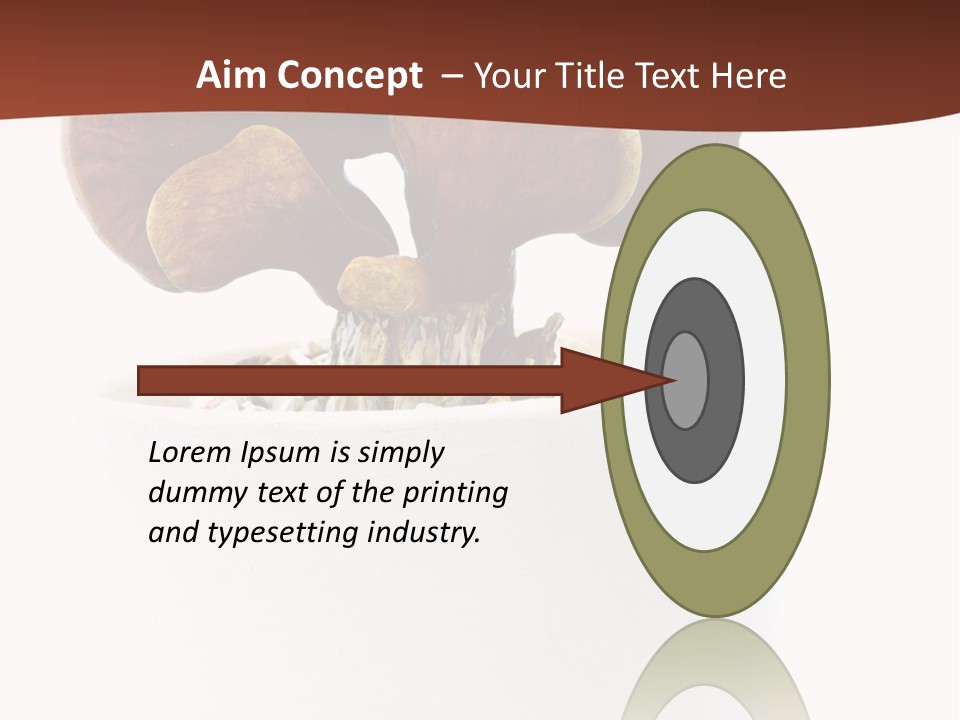 Aim Concept – Your Title Text Here

Lorem Ipsum is simply dummy text of the printing and typesetting industry.